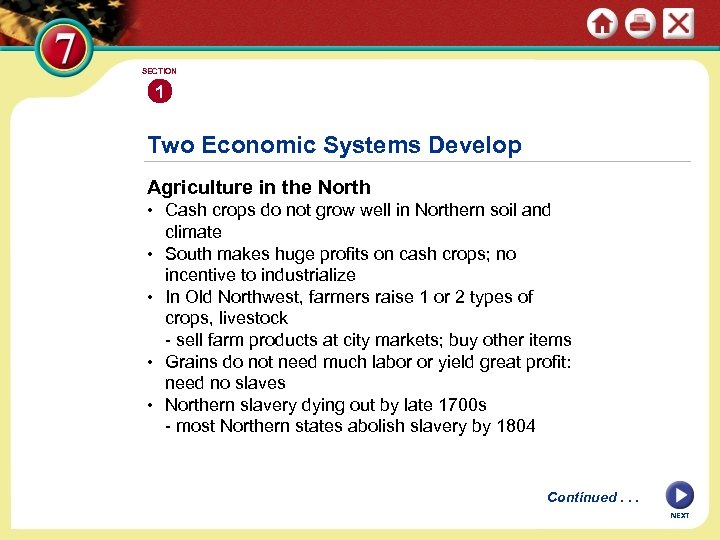 7

SECTION

1

Two Economic Systems Develop

Agriculture in the North

• Cash crops do not grow well in Northern soil and climate
• South makes huge profits on cash crops; no incentive to industrialize
• In Old Northwest, farmers raise 1 or 2 types of crops, livestock
- sell farm products at city markets; buy other items
• Grains do not need much labor or yield great profit: need no slaves
• Northern slavery dying out by late 1700s
- most Northern states abolish slavery by 1804

Continued . . .

NEXT